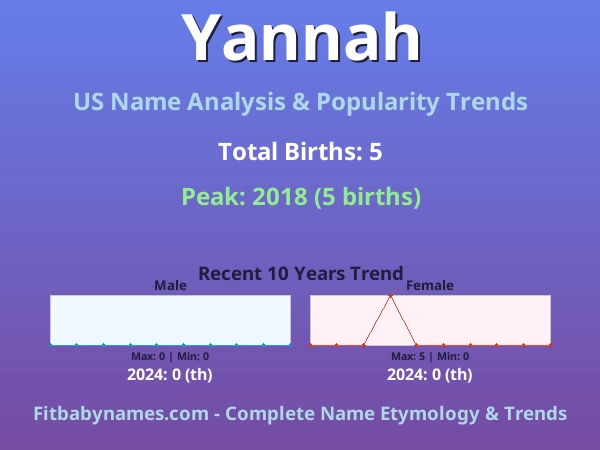 Yannah

US Name Analysis & Popularity Trends

Total Births: 5

Peak: 2018 (5 births)

Recent 10 Years Trend

Male

Max: 0 | Min: 0

2024: 0 (th)

Female

Max: 5 | Min: 0

2024: 0 (th)

Fitbabynames.com - Complete Name Etymology & Trends